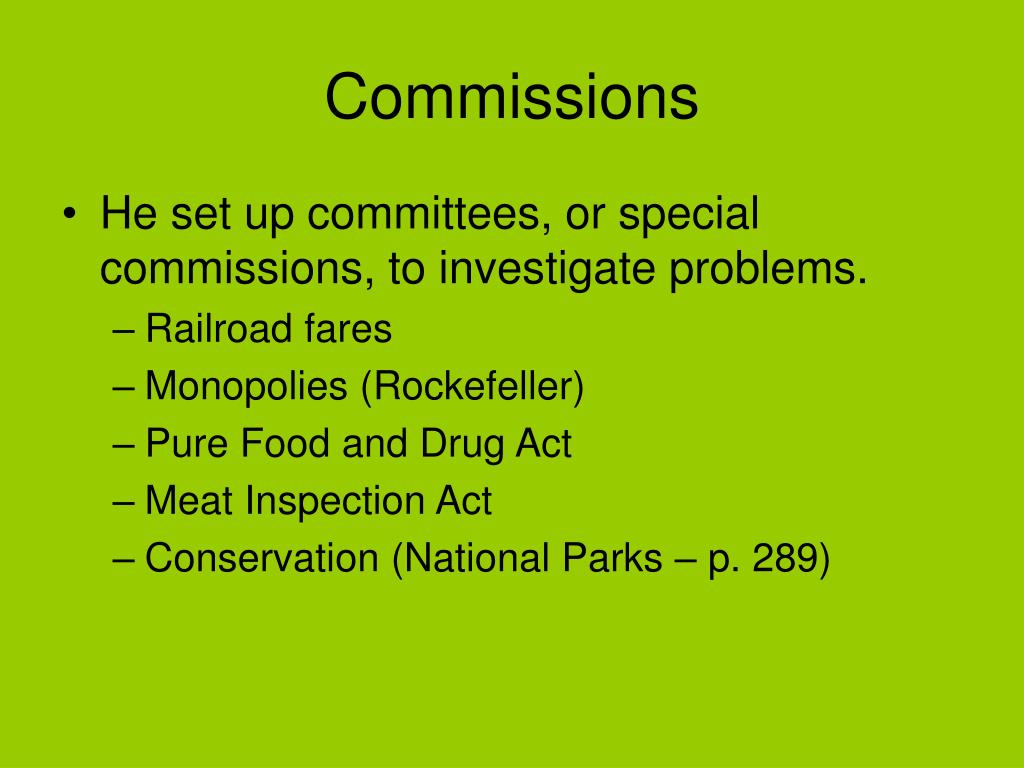 Commissions

• He set up committees, or special commissions, to investigate problems.
– Railroad fares
– Monopolies (Rockefeller)
– Pure Food and Drug Act
– Meat Inspection Act
– Conservation (National Parks – p. 289)